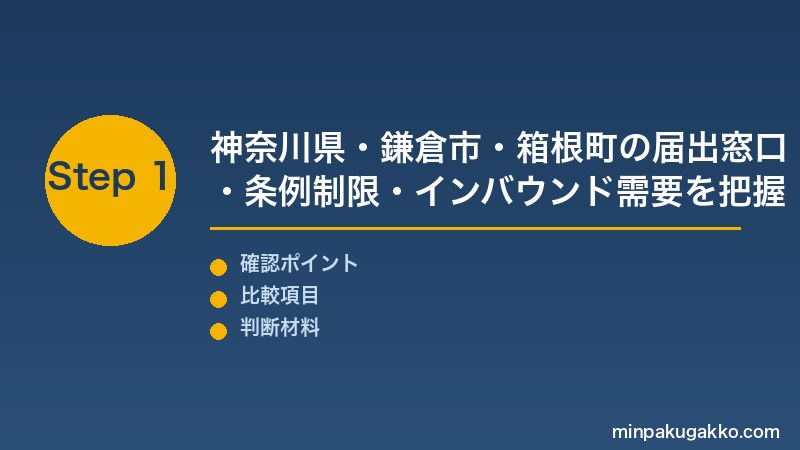 Step 1

神奈川県・鎌倉市・箱根町の届出窓口・条例制限・インバウンド需要を把握

確認ポイント
比較項目
判断材料

minpakugakko.com